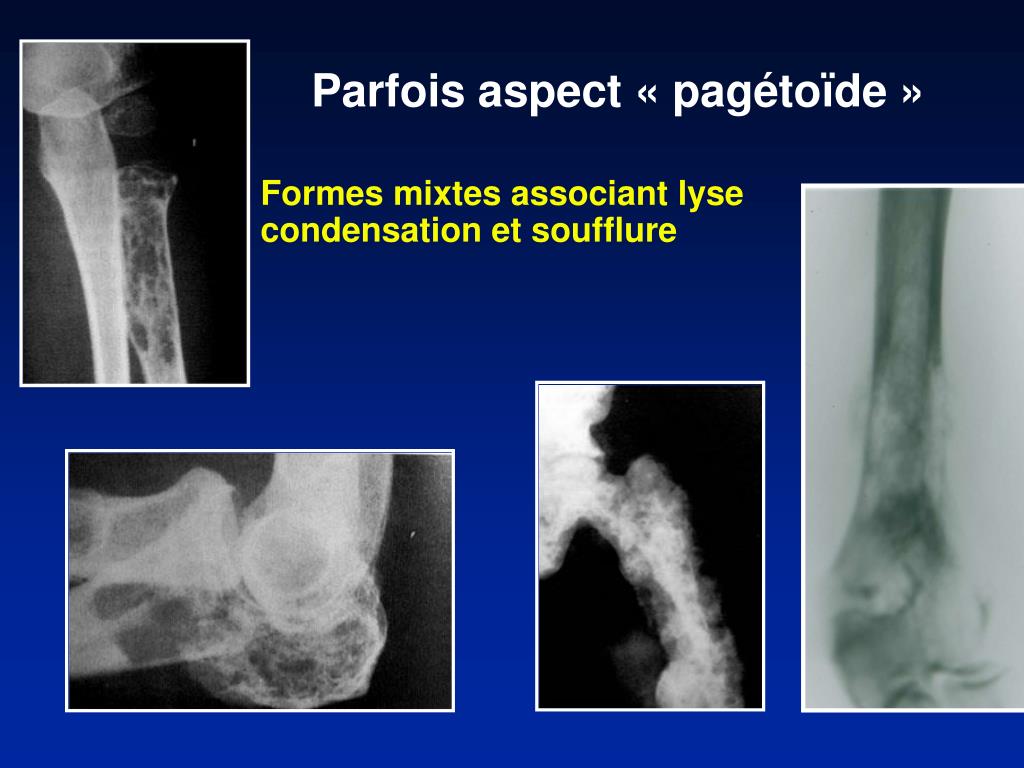 Parfois aspect « pagétoïde »

Formes mixtes associant lyse condensation et soufflure